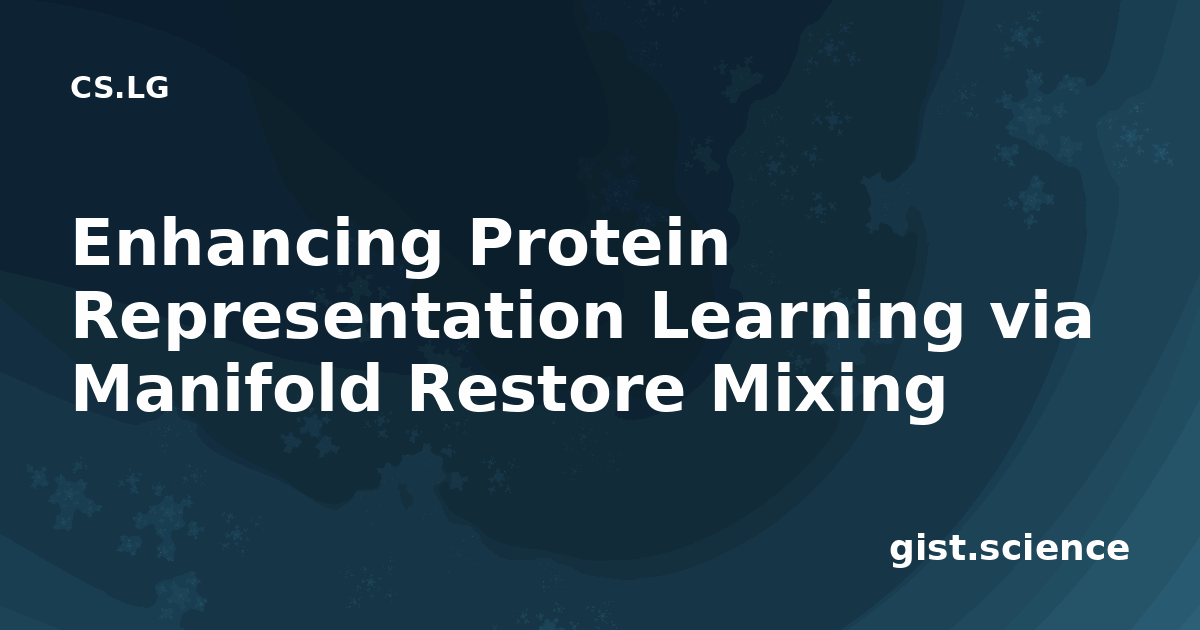 CS.LG

Enhancing Protein Representation Learning via Manifold Restore Mixing

gist.science